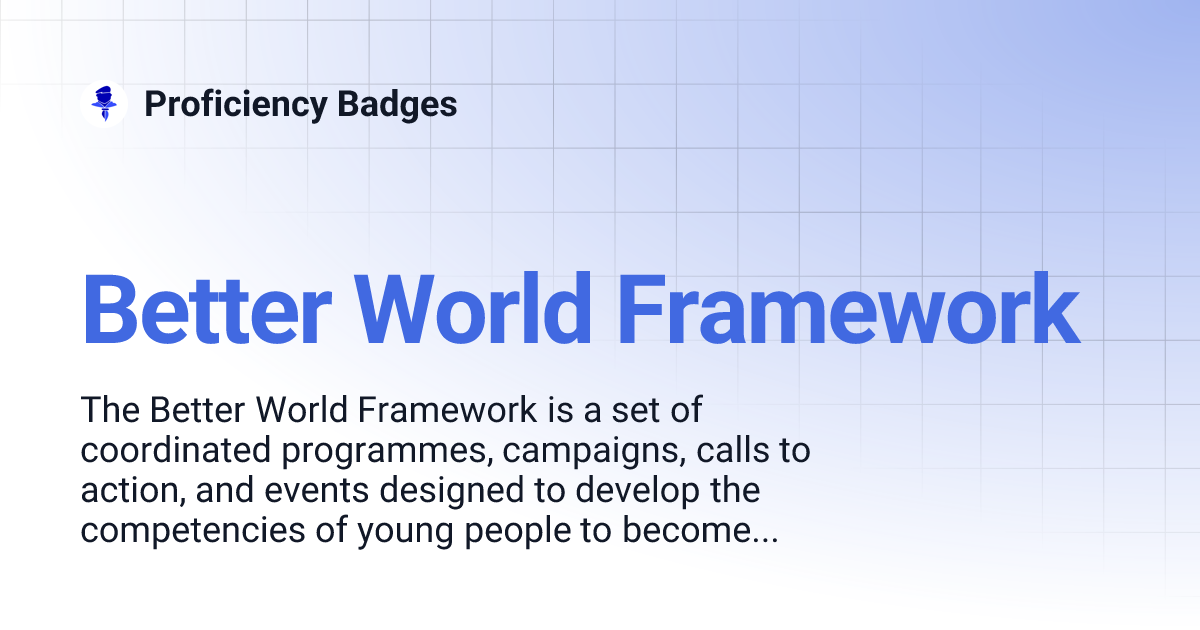 Proficiency Badges

Better World Framework

The Better World Framework is a set of coordinated programmes, campaigns, calls to action, and events designed to develop the competencies of young people to become...